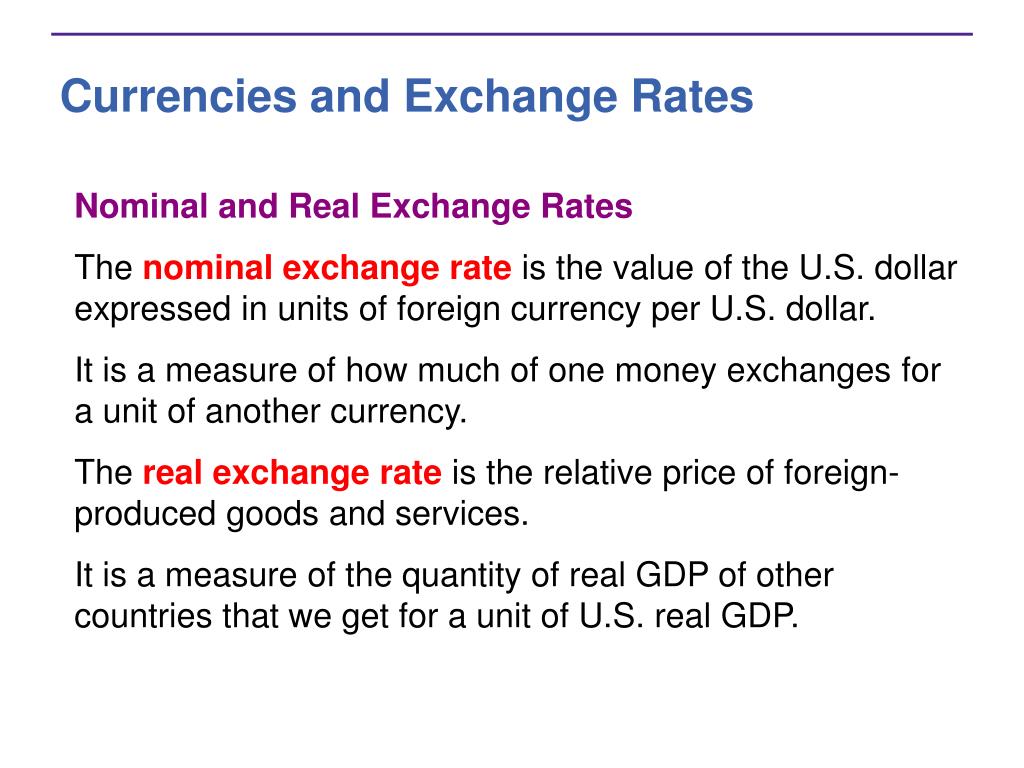 Currencies and Exchange Rates

Nominal and Real Exchange Rates

The nominal exchange rate is the value of the U.S. dollar expressed in units of foreign currency per U.S. dollar.

It is a measure of how much of one money exchanges for a unit of another currency.

The real exchange rate is the relative price of foreign-produced goods and services.

It is a measure of the quantity of real GDP of other countries that we get for a unit of U.S. real GDP.